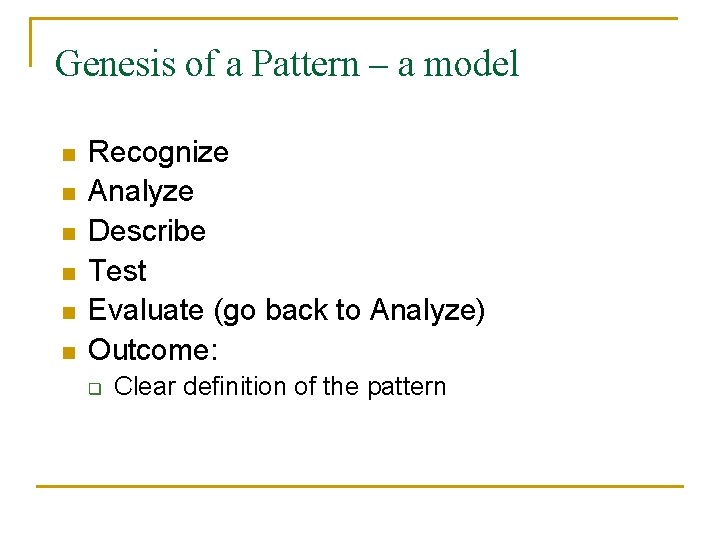 Genesis of a Pattern – a model

- Recognize
- Analyze
- Describe
- Test
- Evaluate (go back to Analyze)
- Outcome:
  - Clear definition of the pattern